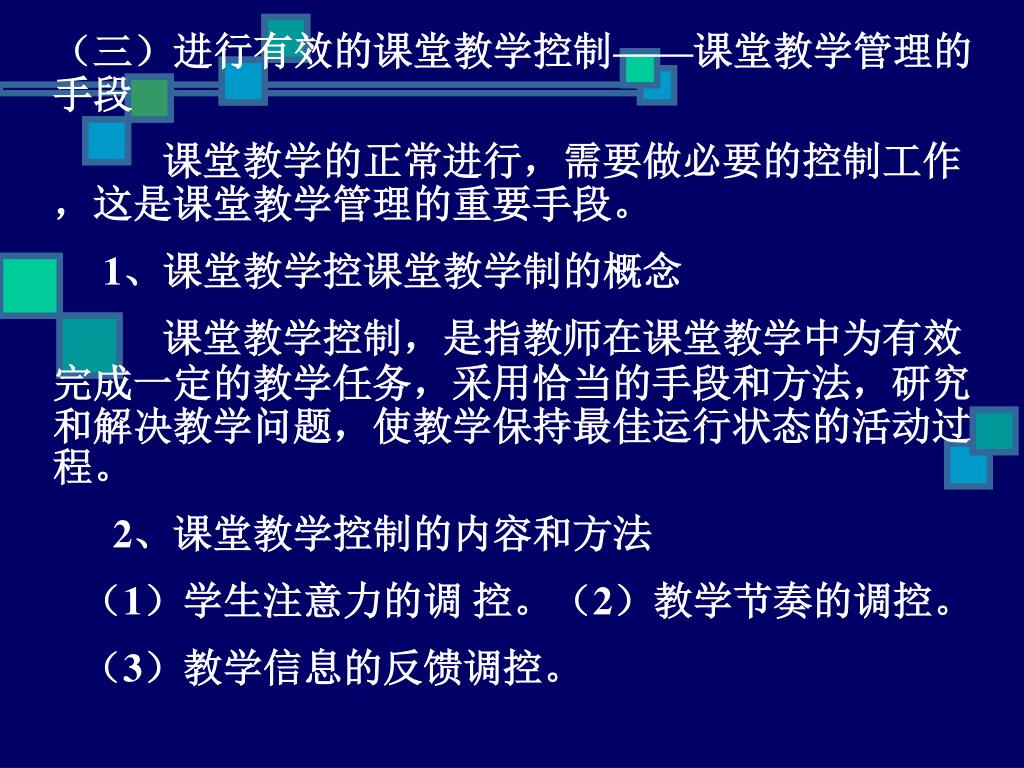 （三）进行有效的课堂教学控制——课堂教学管理的手段

课堂教学的正常进行，需要做必要的控制工作，这是课堂教学管理的重要手段。

1、课堂教学控课堂教学制的概念

课堂教学控制，是指教师在课堂教学中为有效完成一定的教学任务，采用恰当的手段和方法，研究和解决教学问题，使教学保持最佳运行状态的活动过程。

2、课堂教学控制的内容和方法

（1）学生注意力的调 控。（2）教学节奏的调控。

（3）教学信息的反馈调控。